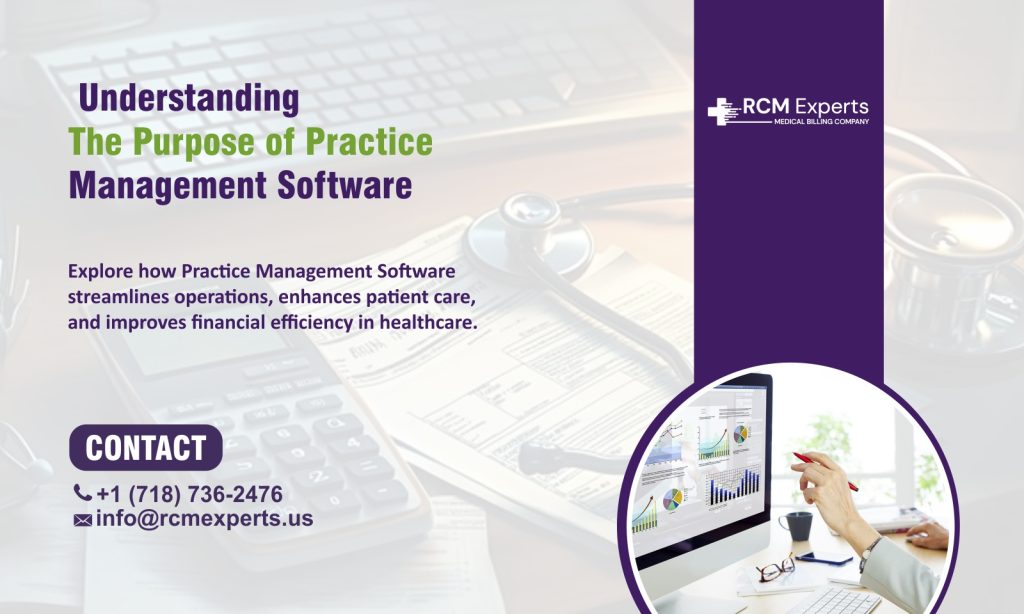 Understanding
The Purpose of Practice Management Software

RCM Experts
MEDICAL BILLING COMPANY

Explore how Practice Management Software streamlines operations, enhances patient care, and improves financial efficiency in healthcare.

CONTACT

+1 (718) 736-2476
info@rcmexperts.us